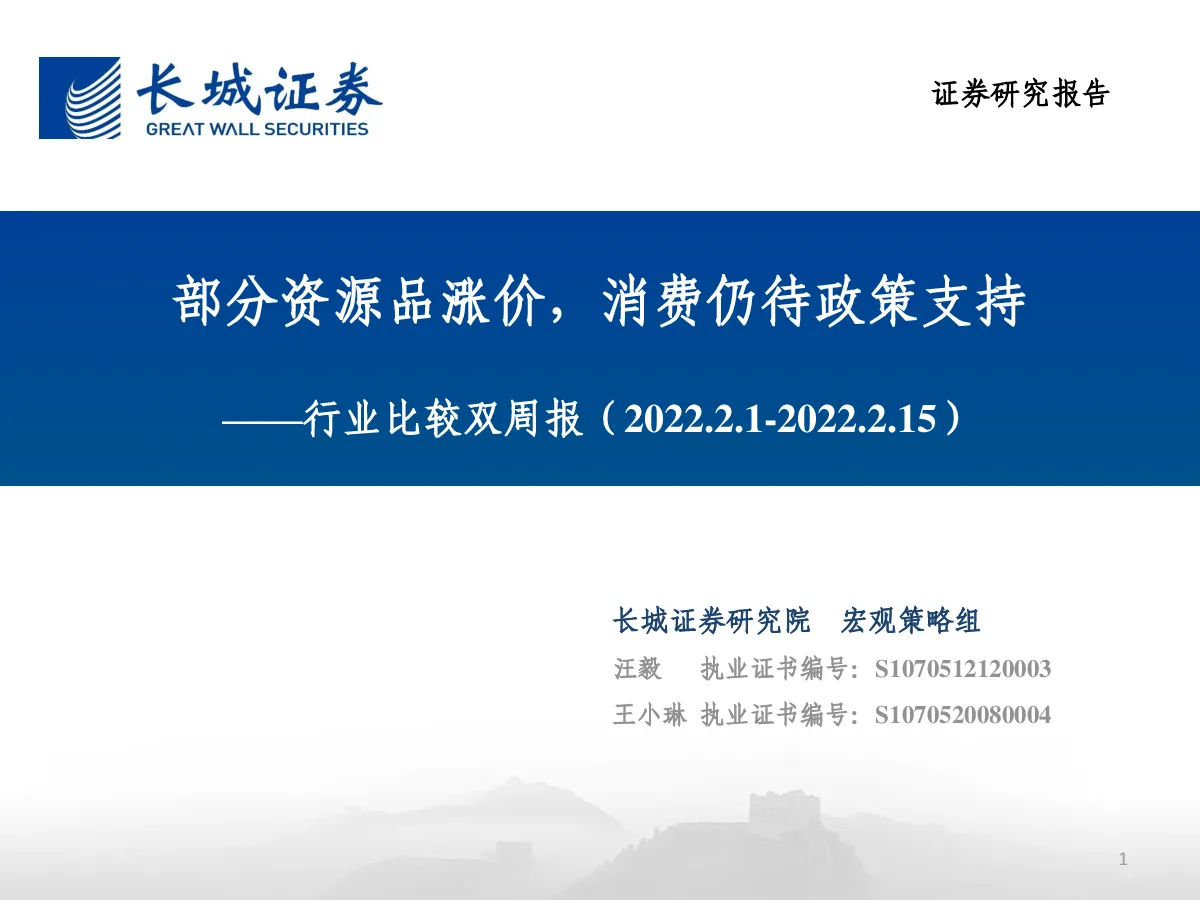 长城证券
GREAT WALL SECURITIES

证券研究报告

部分资源品涨价，消费仍待政策支持

——行业比较双周报（2022.2.1-2022.2.15）

长城证券研究院 宏观策略组
汪毅 执业证书编号：S1070512120003
王小琳 执业证书编号：S1070520080004

1